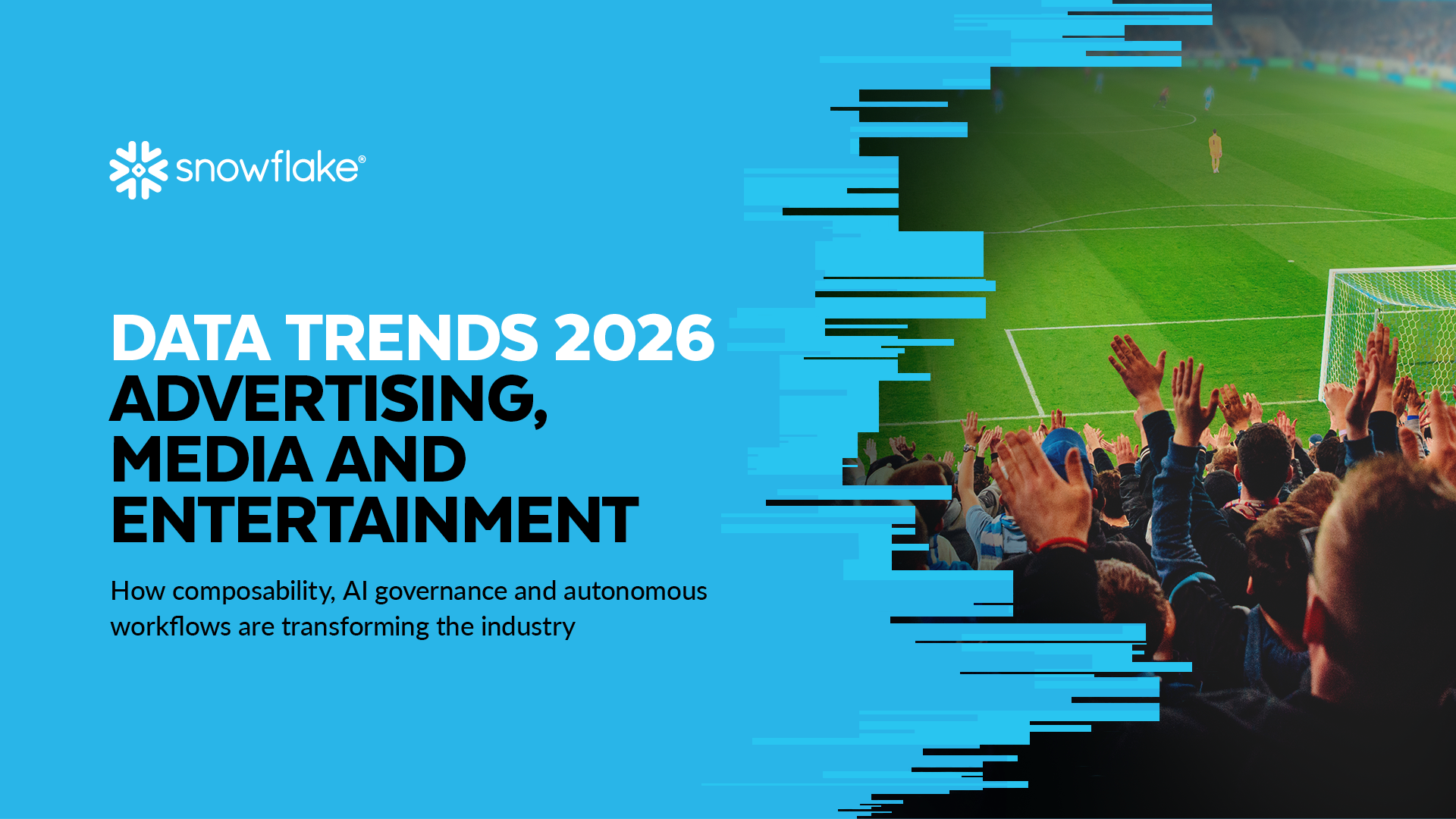 snowflake®

DATA TRENDS 2026
ADVERTISING, MEDIA AND ENTERTAINMENT

How composability, AI governance and autonomous workflows are transforming the industry